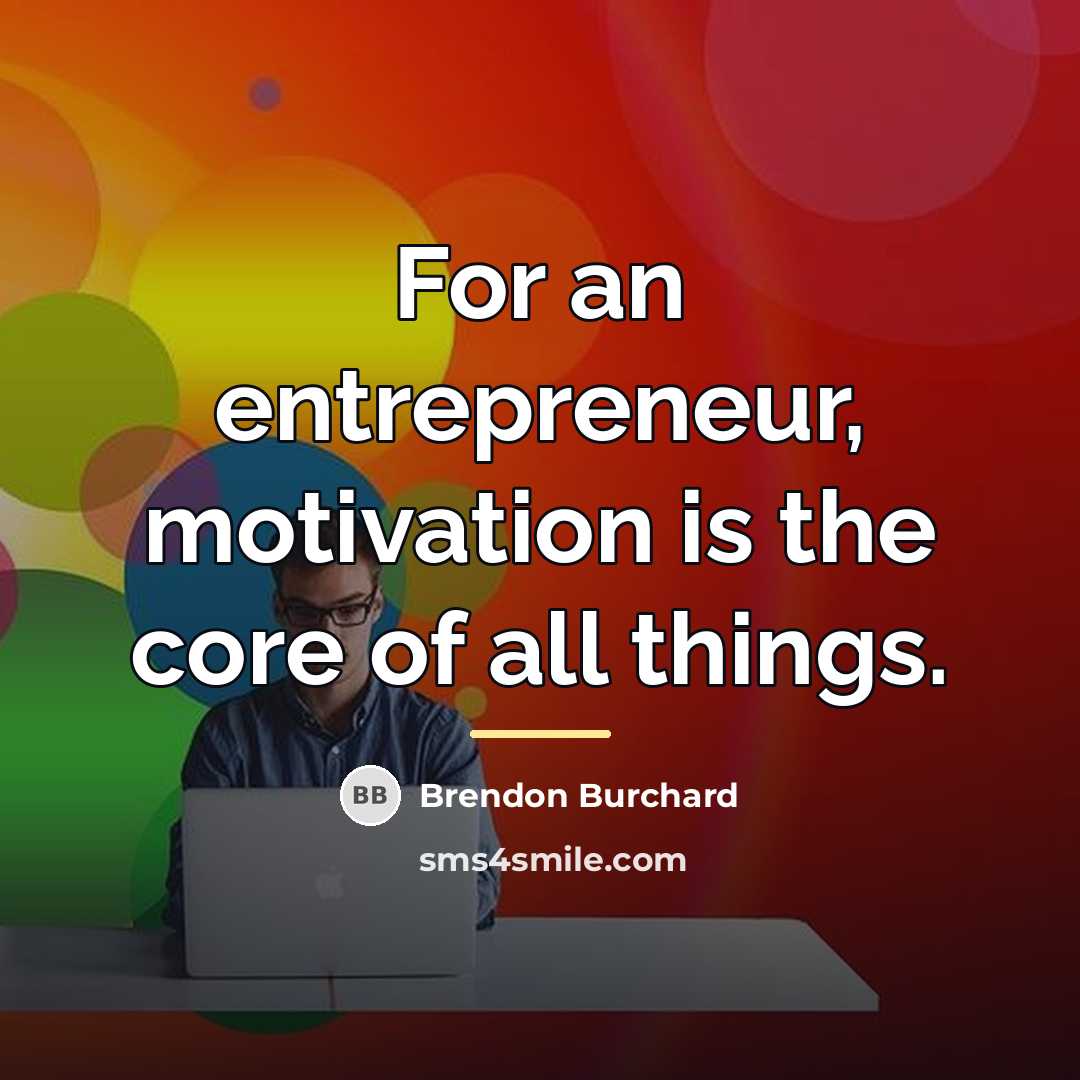 For an entrepreneur, motivation is the core of all things.

BB Brendon Burchard

sms4smile.com